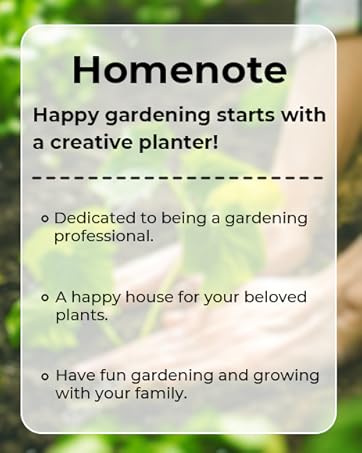 Homenote

Happy gardening starts with a creative planter!

- Dedicated to being a gardening professional.

- A happy house for your beloved plants.

- Have fun gardening and growing with your family.